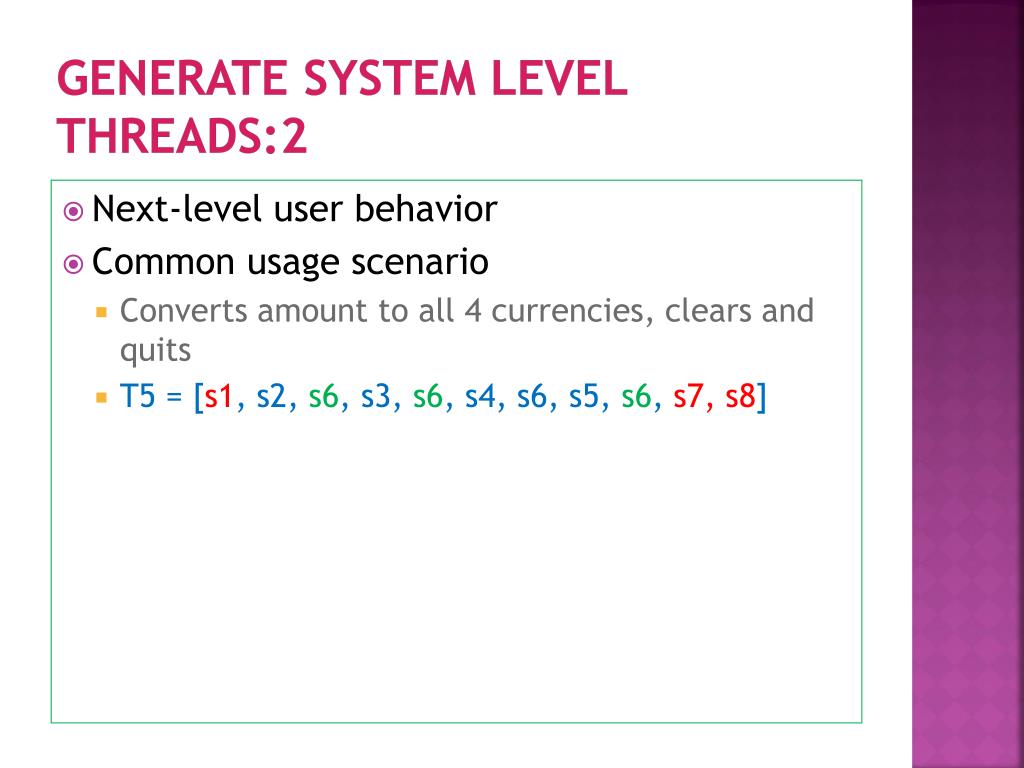 GENERATE SYSTEM LEVEL THREADS:2

Next-level user behavior
Common usage scenario
Converts amount to all 4 currencies, clears and quits
T5 = [s1, s2, s6, s3, s6, s4, s6, s5, s6, s7, s8]